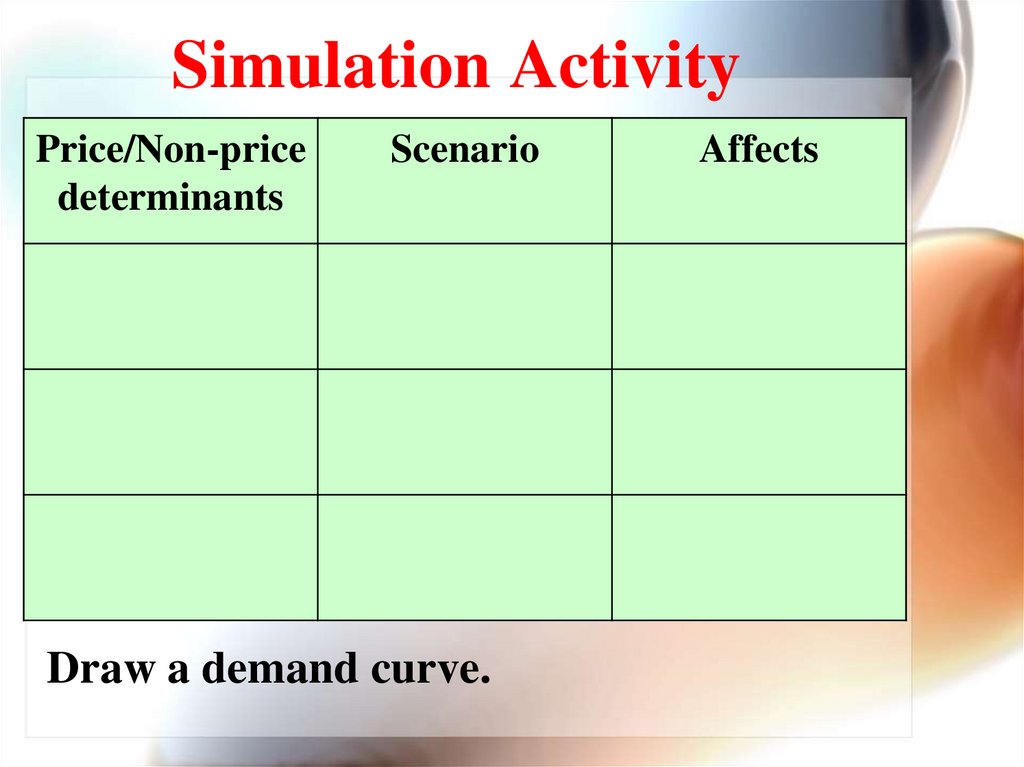 Simulation Activity

| Price/Non-price determinants | Scenario | Affects |
|---|---|---|
| | | |
| | | |
| | | |

Draw a demand curve.